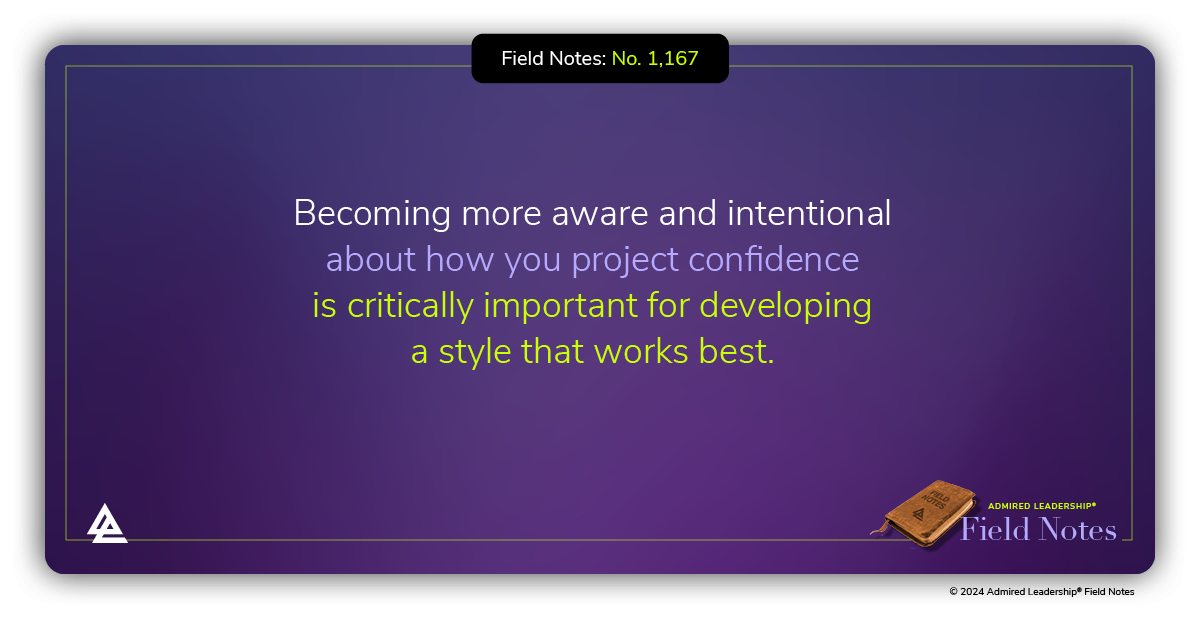 Field Notes: No. 1,167

Becoming more aware and intentional about how you project confidence is critically important for developing a style that works best.

FIELD NOTES

ADMIRED LEADERSHIP®
Field Notes

© 2024 Admired Leadership® Field Notes